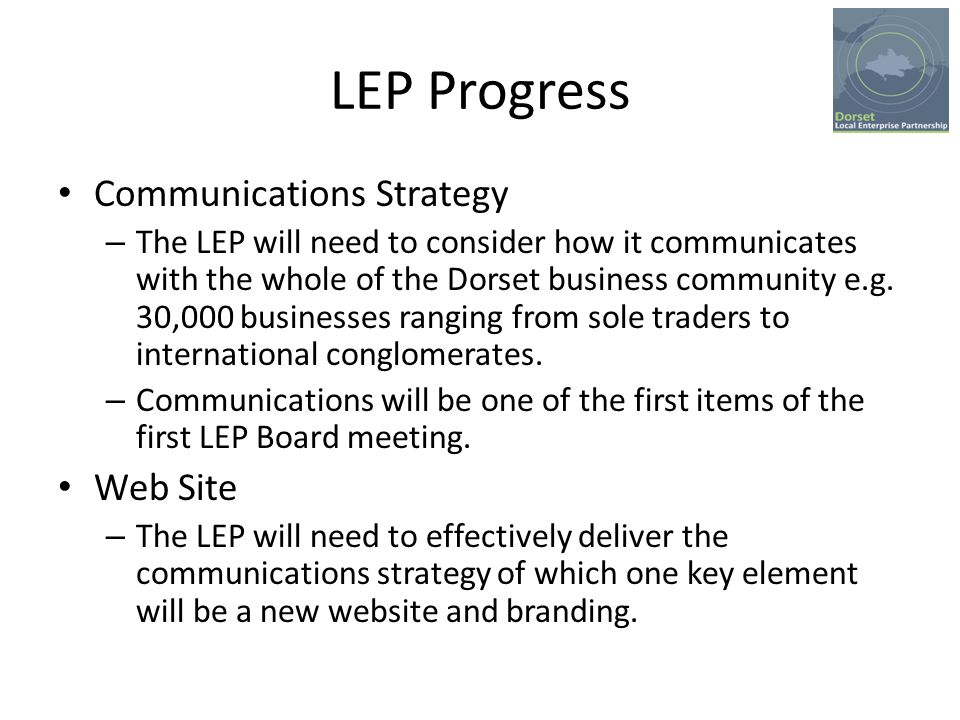 LEP Progress

Dorset
Local Enterprise Partnership

• Communications Strategy
– The LEP will need to consider how it communicates with the whole of the Dorset business community e.g. 30,000 businesses ranging from sole traders to international conglomerates.
– Communications will be one of the first items of the first LEP Board meeting.
• Web Site
– The LEP will need to effectively deliver the communications strategy of which one key element will be a new website and branding.